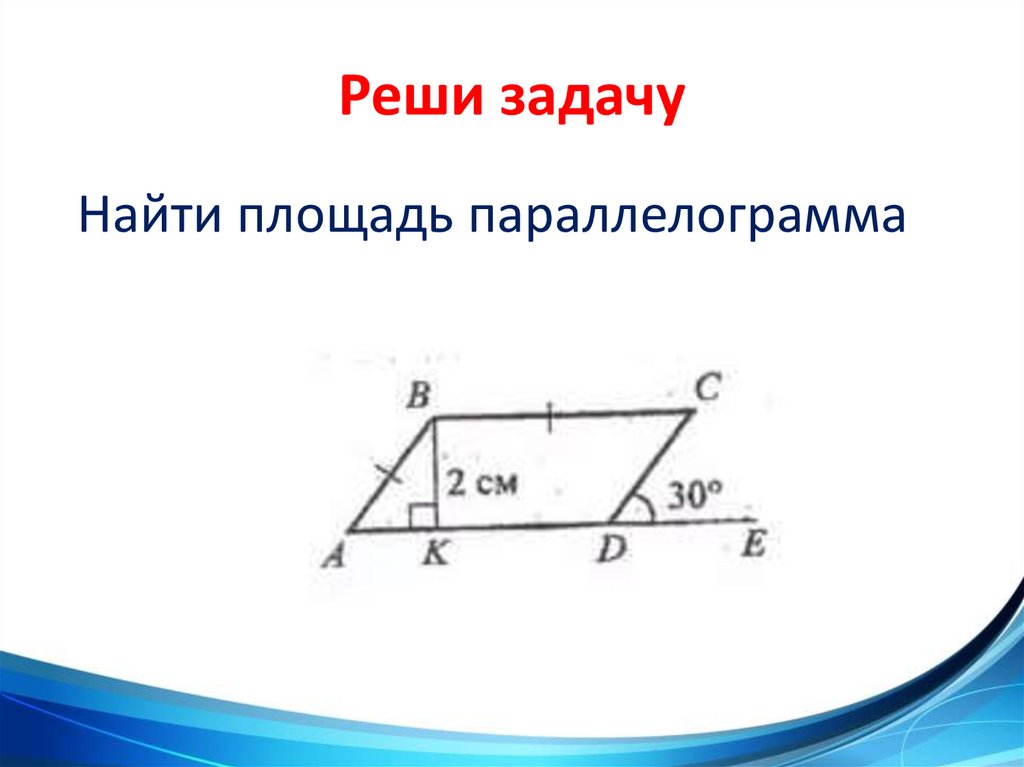 Реши задачу

Найти площадь параллелограмма

B
C
2 см
30°
A
K
D
E